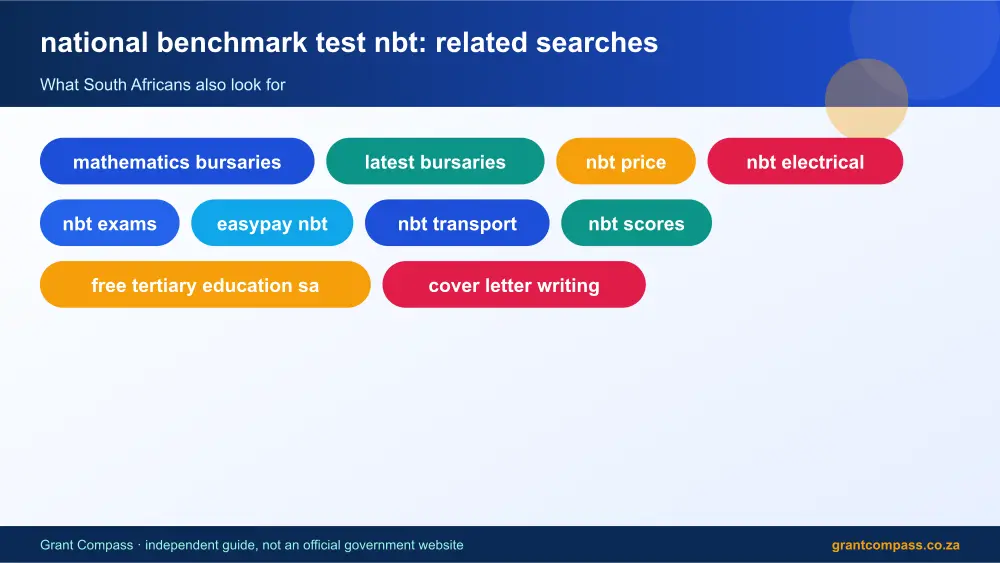 national benchmark test nbt: related searches

What South Africans also look for

mathematics bursaries

latest bursaries

nbt price

nbt electrical

nbt exams

easypay nbt

nbt transport

nbt scores

free tertiary education sa

cover letter writing

Grant Compass · independent guide, not an official government website

grantcompass.co.za